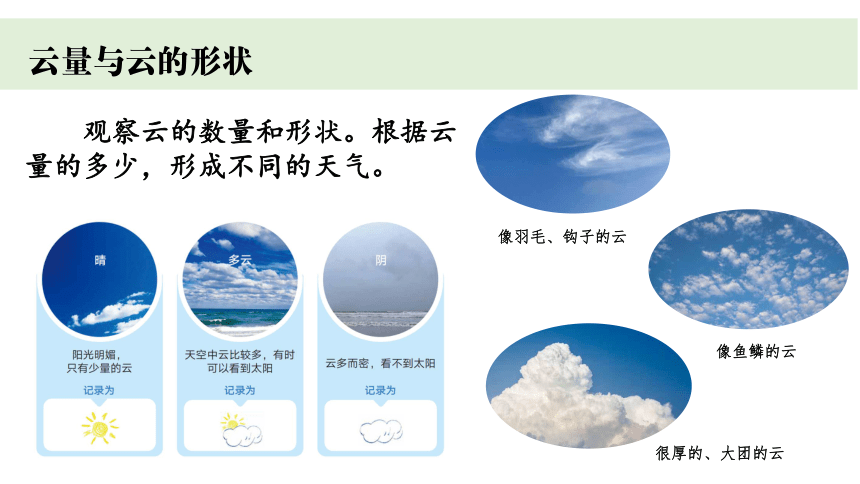 云量与云的形状

观察云的数量和形状。根据云量的多少，形成不同的天气。

晴

阳光明媚，只有少量的云

记录为

多云

天空中云比较多，有时可以看到太阳

记录为

阴

云多而密，看不到太阳

记录为

像羽毛、钩子的云

像鱼鳞的云

很厚的、大团的云